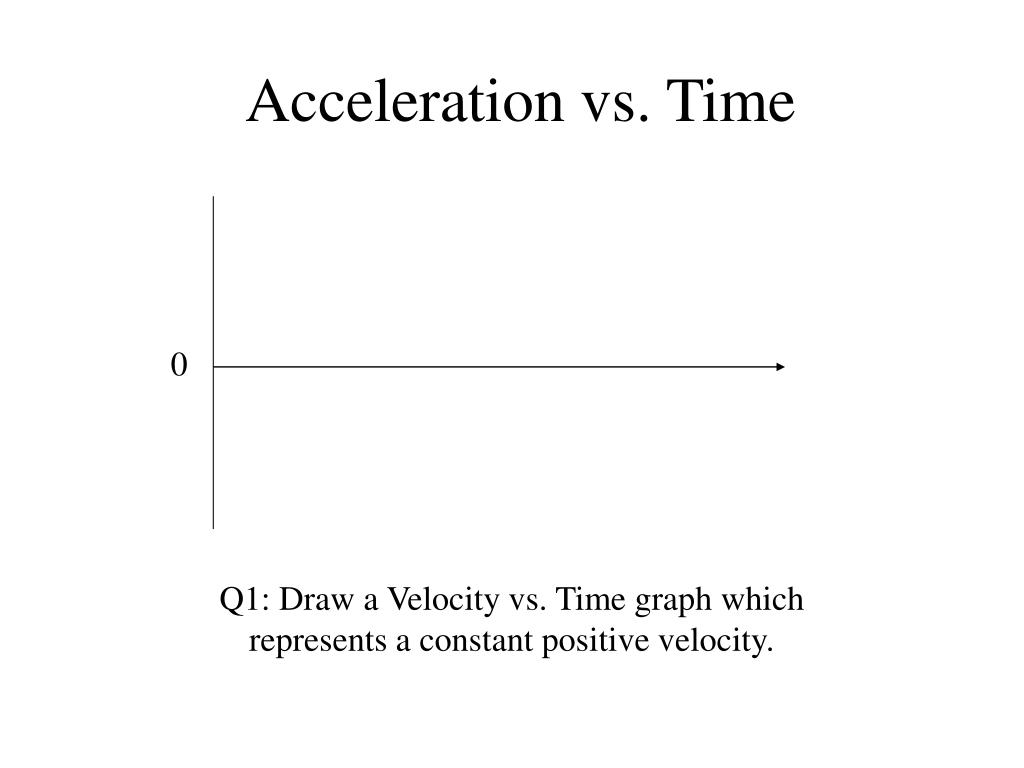 Acceleration vs. Time

0

Q1: Draw a Velocity vs. Time graph which represents a constant positive velocity.